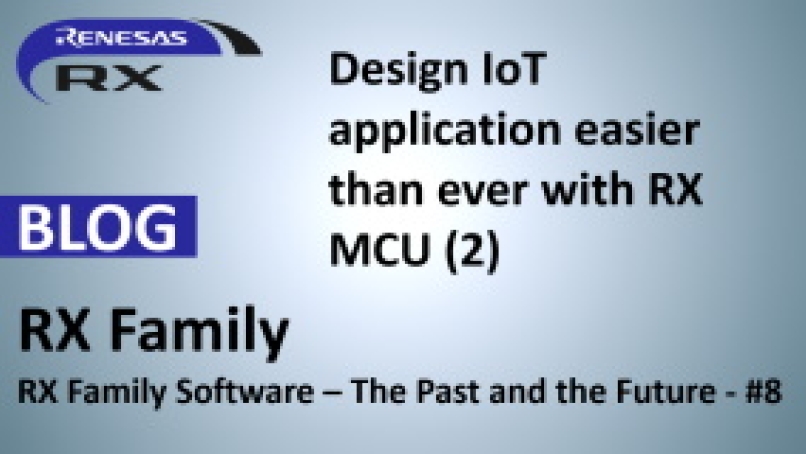 RENESAS
RX

Design IoT application easier than ever with RX MCU (2)

BLOG

RX Family

RX Family Software – The Past and the Future - #8